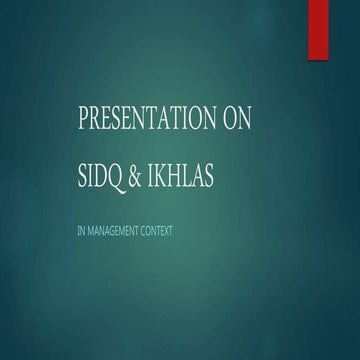 PRESENTATION ON

SIDQ & IKHLAS

IN MANAGEMENT CONTEXT